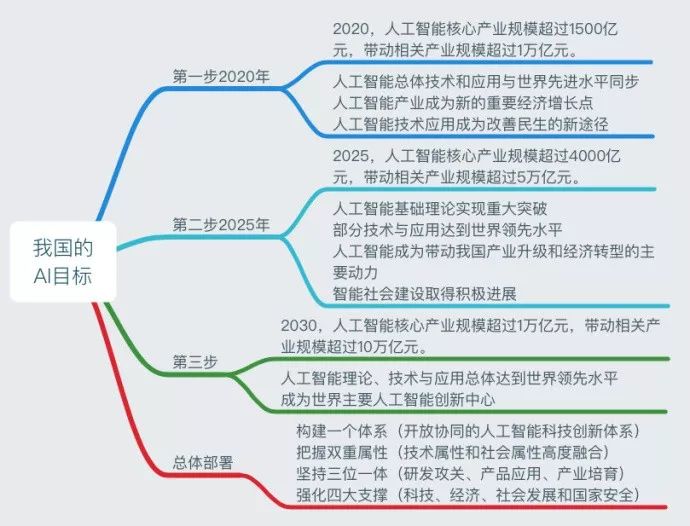 我国的AI目标

第一步2020年

2020，人工智能核心产业规模超过1500亿元，带动相关产业规模超过1万亿元。

人工智能总体技术和应用与世界先进水平同步
人工智能产业成为新的重要经济增长点
人工智能技术应用成为改善民生的新途径

第二步2025年

2025，人工智能核心产业规模超过4000亿元，带动相关产业规模超过5万亿元。

人工智能基础理论实现重大突破
部分技术与应用达到世界领先水平
人工智能成为带动我国产业升级和经济转型的主要动力
智能社会建设取得积极进展

第三步

2030，人工智能核心产业规模超过1万亿元，带动相关产业规模超过10万亿元。

人工智能理论、技术与应用总体达到世界领先水平
成为世界主要人工智能创新中心

总体部署

构建一个体系（开放协同的人工智能科技创新体系）
把握双重属性（技术属性和社会属性高度融合）
坚持三位一体（研发攻关、产品应用、产业培育）
强化四大支撑（科技、经济、社会发展和国家安全）